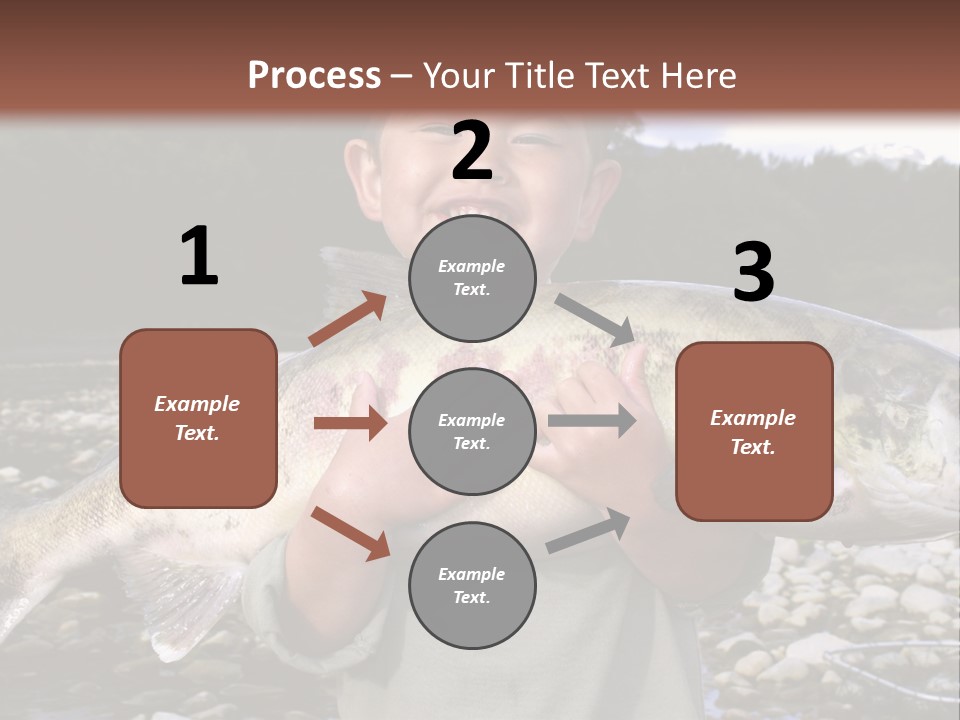 Process – Your Title Text Here

1

Example Text.

2

Example Text.

Example Text.

Example Text.

3

Example Text.